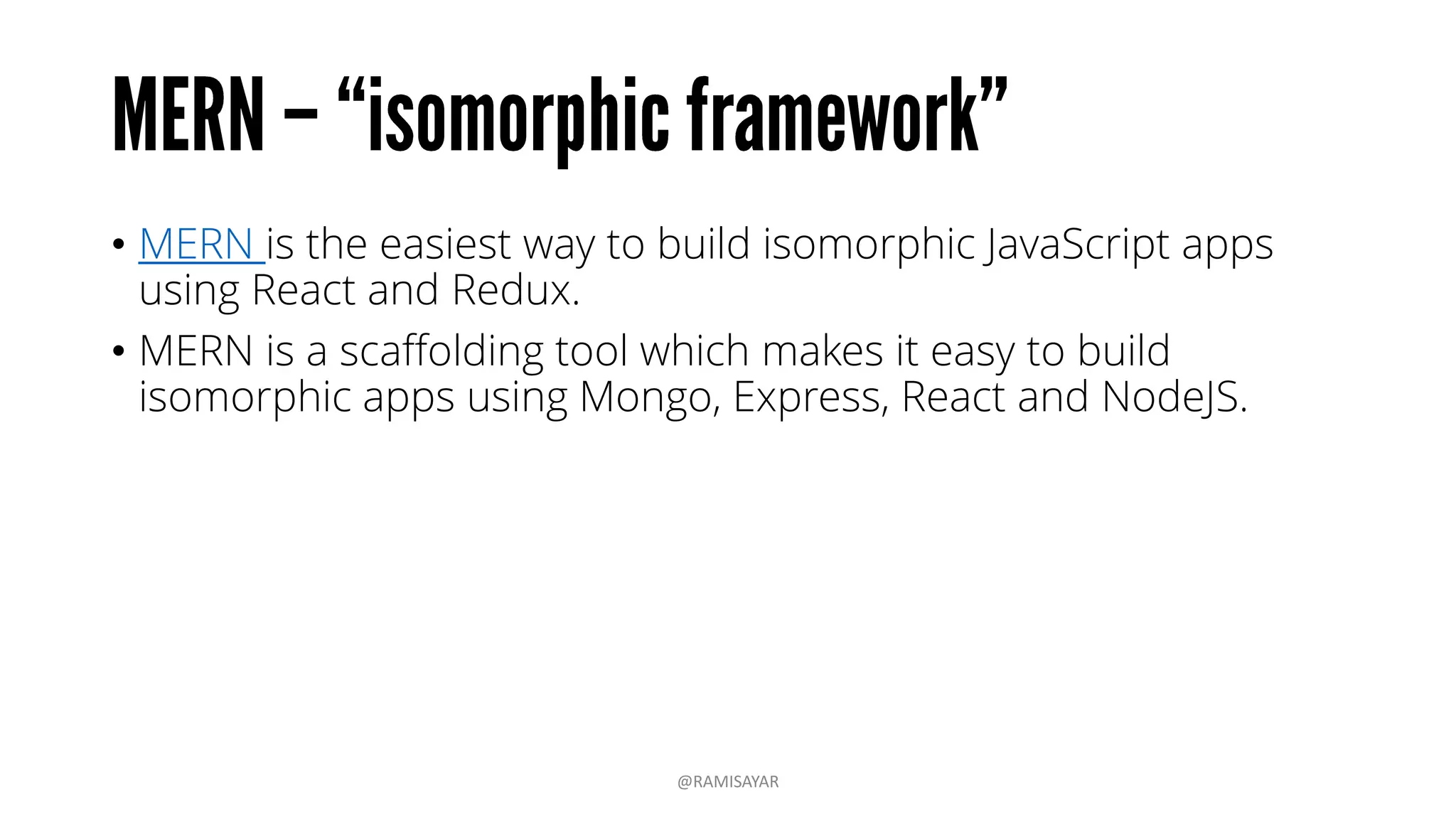 MERN – “isomorphic framework”

• MERN is the easiest way to build isomorphic JavaScript apps using React and Redux.
• MERN is a scaffolding tool which makes it easy to build isomorphic apps using Mongo, Express, React and NodeJS.

@RAMISAYAR